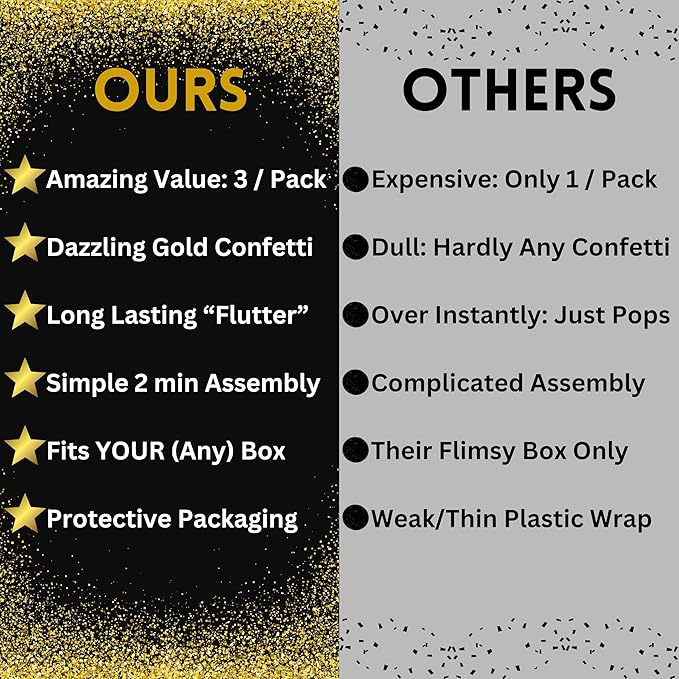 OURS

Amazing Value: 3 / Pack

Dazzling Gold Confetti

Long Lasting “Flutter”

Simple 2 min Assembly

Fits YOUR (Any) Box

Protective Packaging

OTHERS

Expensive: Only 1 / Pack

Dull: Hardly Any Confetti

Over Instantly: Just Pops

Complicated Assembly

Their Flimsy Box Only

Weak/Thin Plastic Wrap